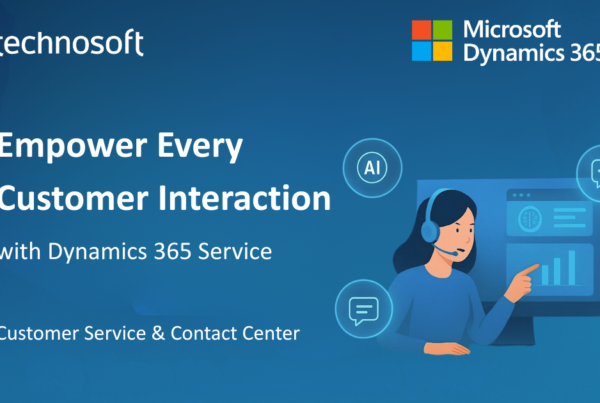 technosoft

Microsoft Dynamics 365

Empower Every Customer Interaction

with Dynamics 365 Service

Customer Service & Contact Center

AI